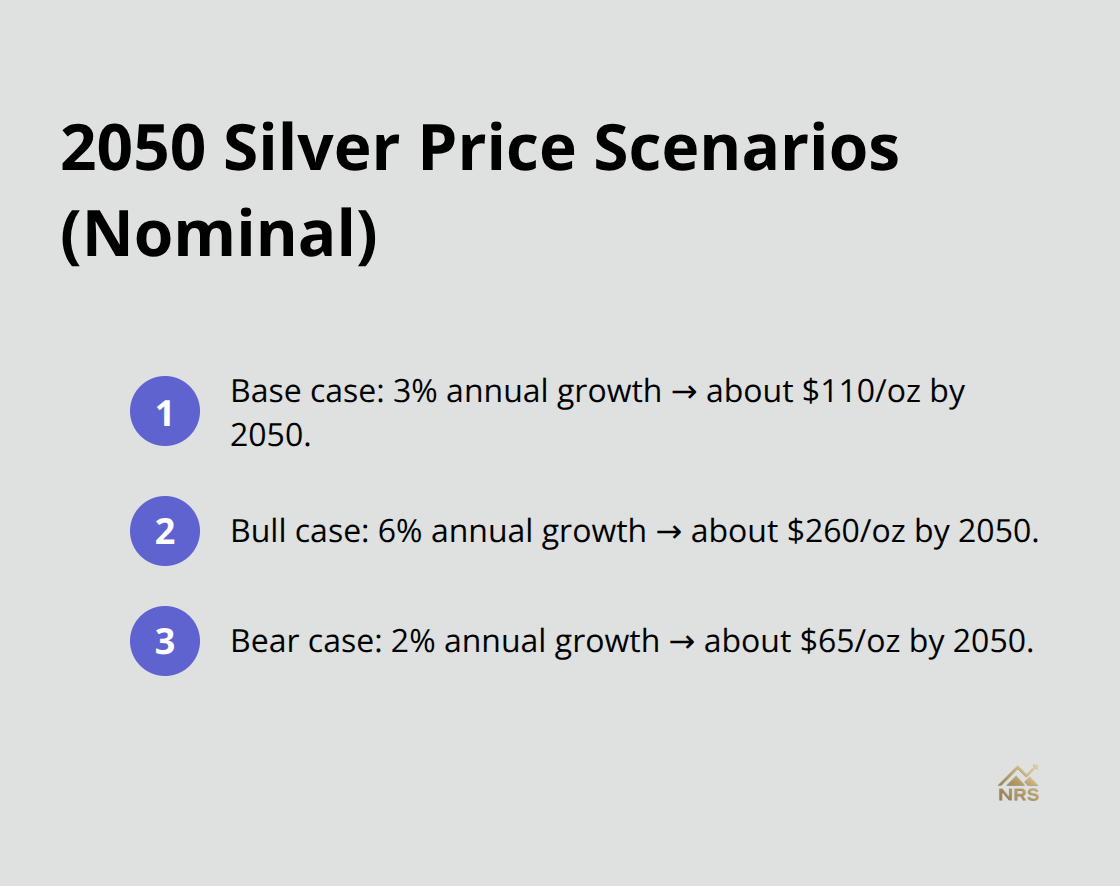 2050 Silver Price Scenarios (Nominal)

1 Base case: 3% annual growth → about \$110/oz by 2050.

2 Bull case: 6% annual growth → about \$260/oz by 2050.

3 Bear case: 2% annual growth → about \$65/oz by 2050.

NRS